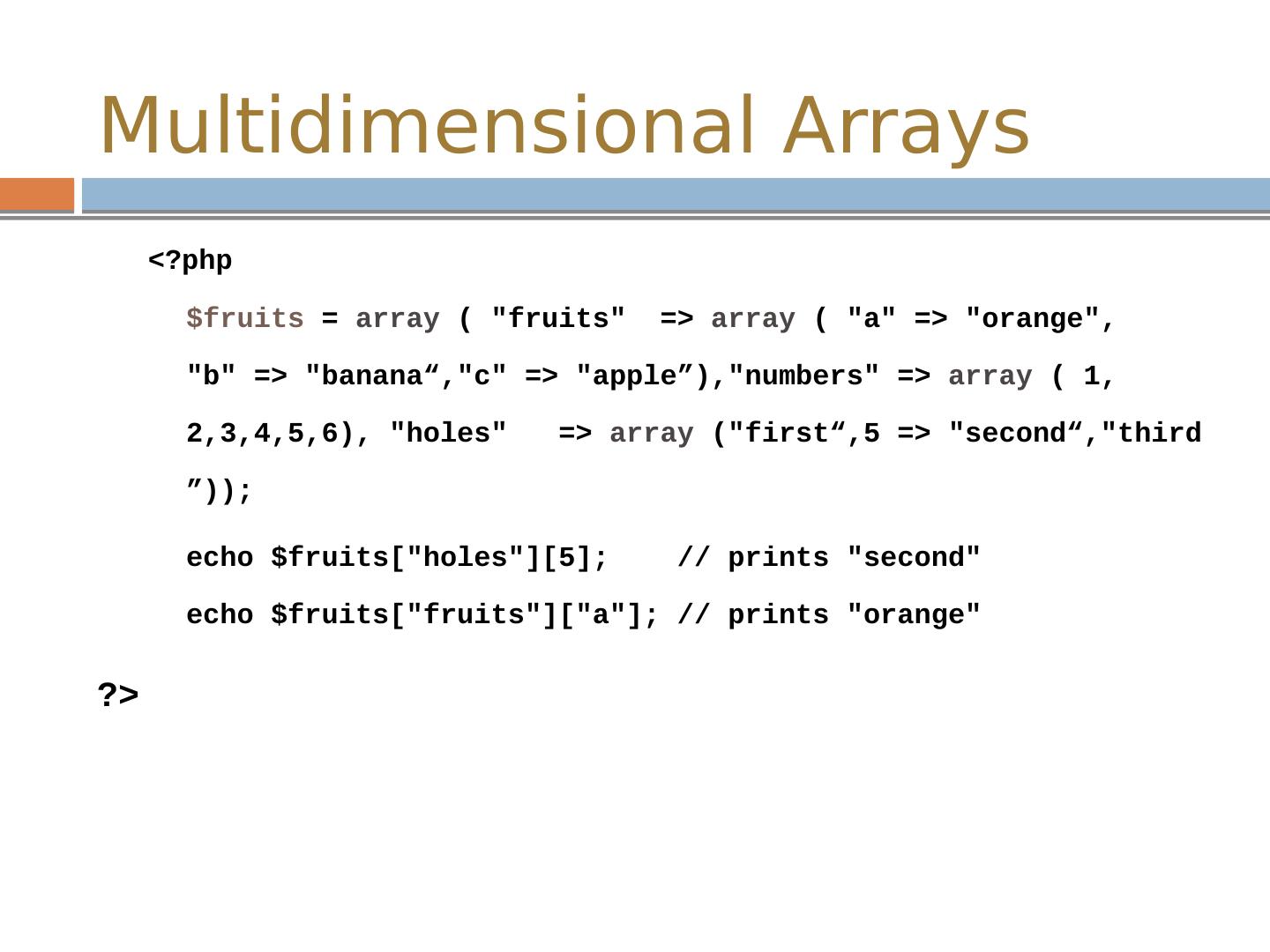 Multidimensional Arrays

<?php

$fruits = array ( "fruits"  => array ( "a" => "orange", "b" => "banana“,"c" => "apple”),"numbers" => array ( 1, 2,3,4,5,6), "holes"   => array ("first“,5 => "second“,"third ”));

echo $fruits["holes"][5];    // prints "second"

echo $fruits["fruits"]["a"]; // prints "orange"

?>